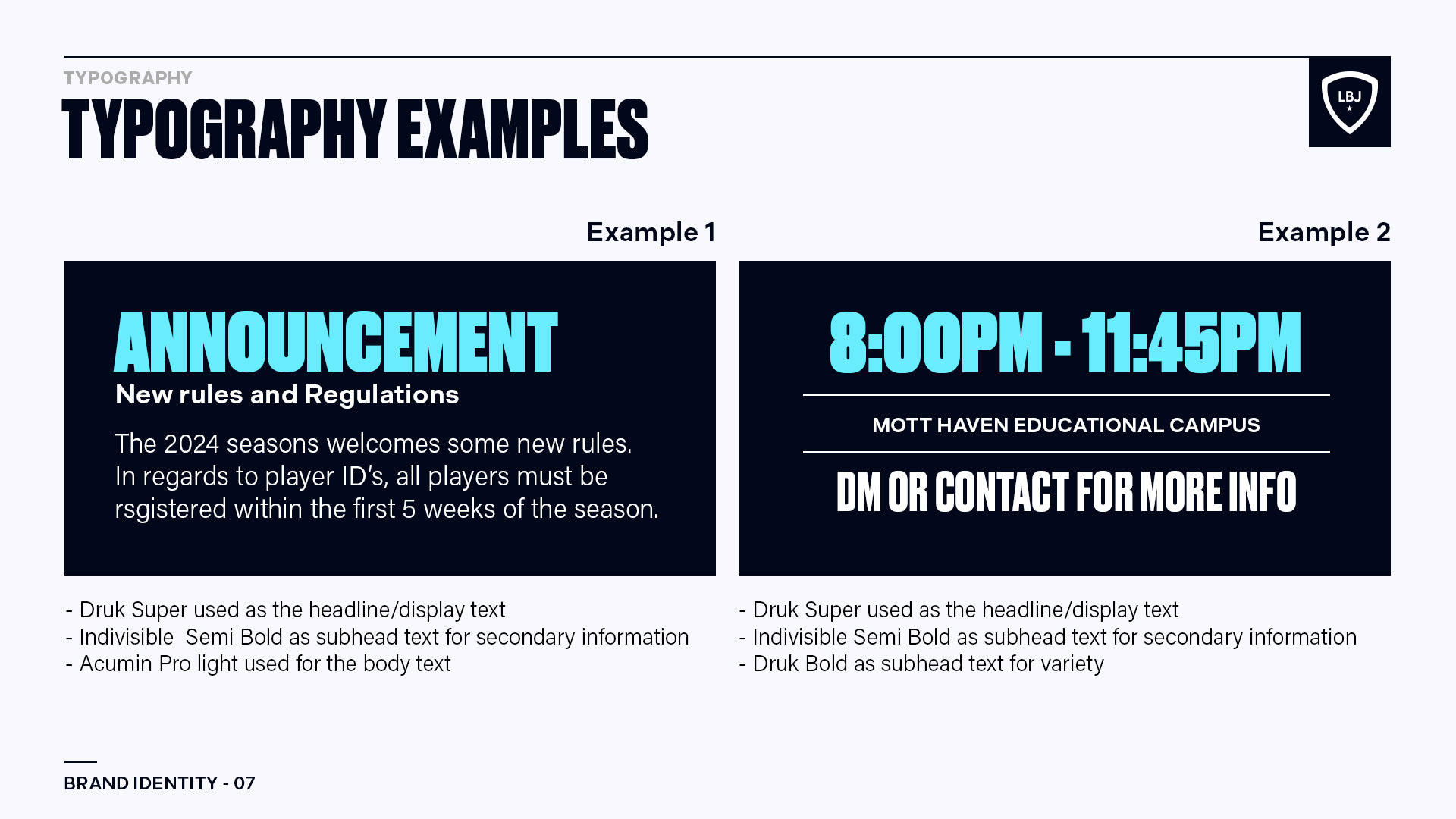 TYPOGRAPHY

TYPOGRAPHY EXAMPLES

LBJ

Example 1

ANNOUNCEMENT

New rules and Regulations

The 2024 seasons welcomes some new rules. In regards to player ID's, all players must be rsgistered within the first 5 weeks of the season.

- Druk Super used as the headline/display text
- Indivisible Semi Bold as subhead text for secondary information
- Acumin Pro light used for the body text

Example 2

8:00PM - 11:45PM

MOTT HAVEN EDUCATIONAL CAMPUS

DM OR CONTACT FOR MORE INFO

- Druk Super used as the headline/display text
- Indivisible Semi Bold as subhead text for secondary information
- Druk Bold as subhead text for variety

BRAND IDENTITY - 07